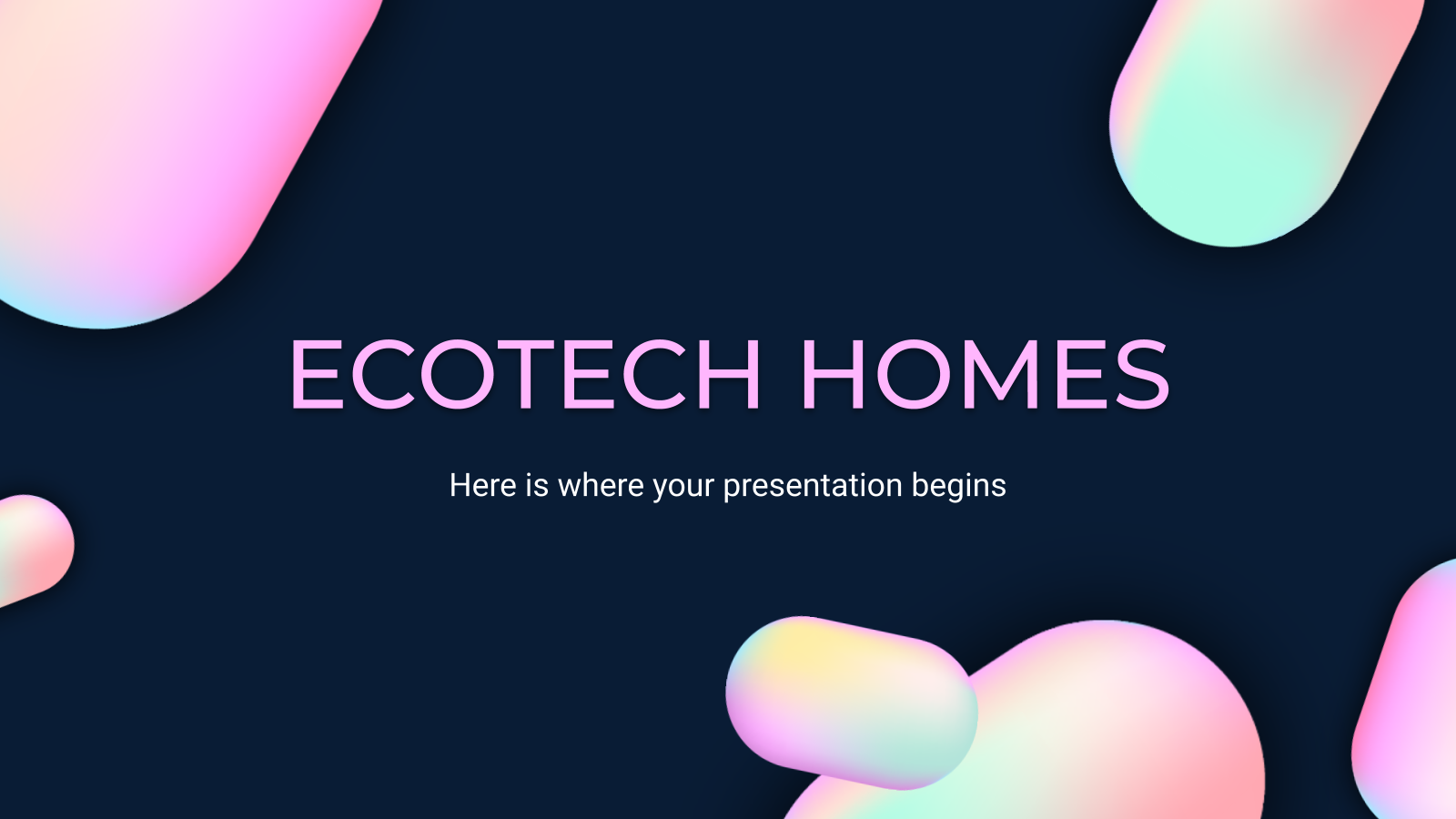 ECOTECH HOMES

Here is where your presentation begins